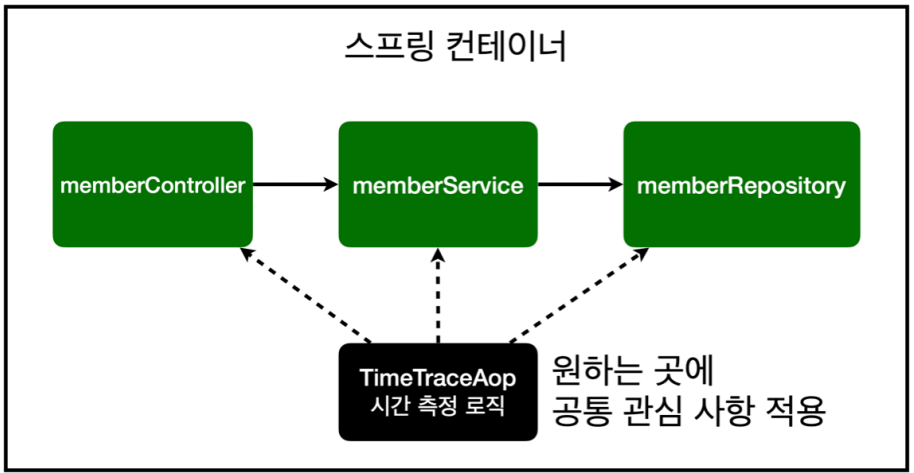 스프링 컨테이너

memberController

memberService

memberRepository

TimeTraceAop
시간 측정 로직

원하는 곳에
공통 관심 사항 적용